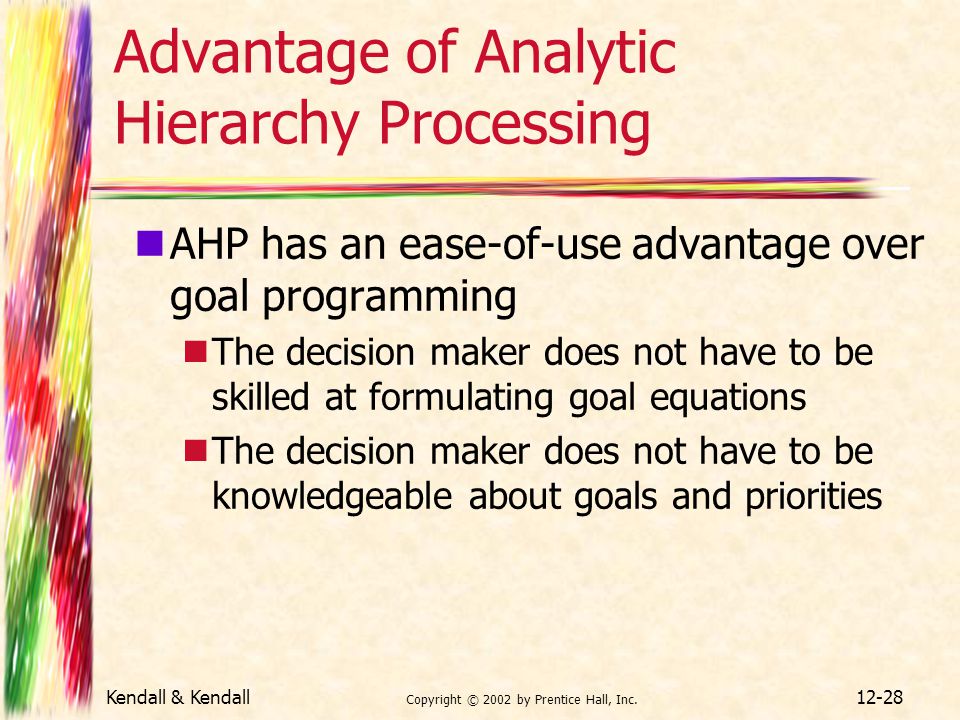 Advantage of Analytic Hierarchy Processing

AHP has an ease-of-use advantage over goal programming

The decision maker does not have to be skilled at formulating goal equations

The decision maker does not have to be knowledgeable about goals and priorities

Kendall & Kendall

Copyright © 2002 by Prentice Hall, Inc.

12-28